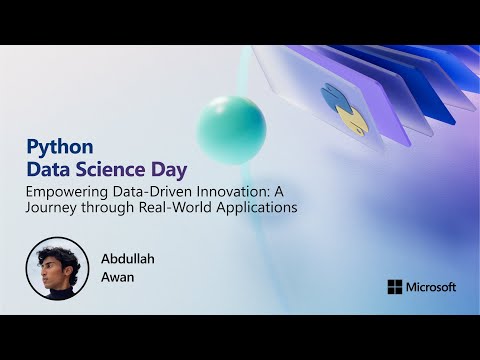 Python
Data Science Day

Empowering Data-Driven Innovation: A Journey through Real-World Applications

Abdullah
Awan

Microsoft